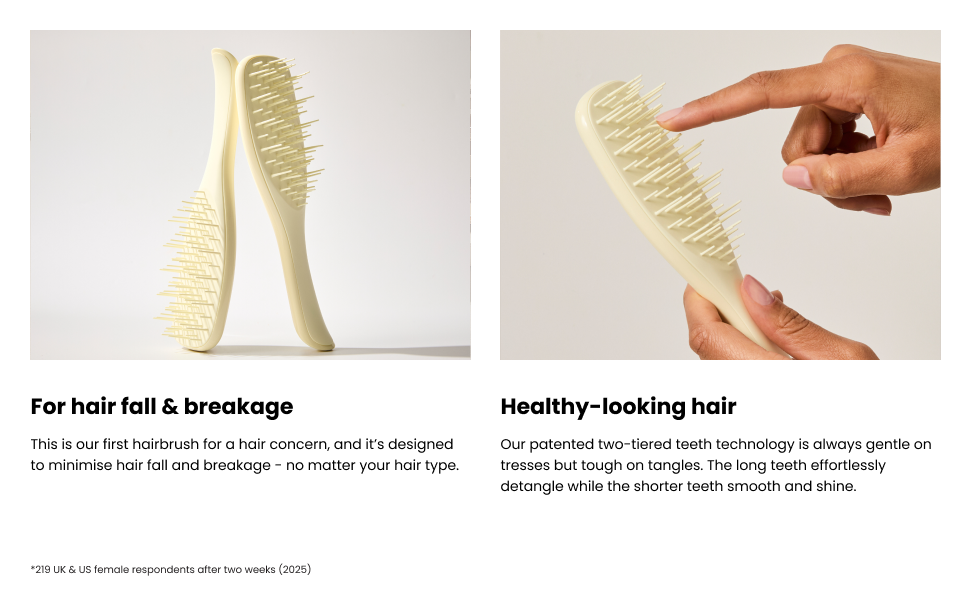 For hair fall & breakage

This is our first hairbrush for a hair concern, and it's designed to minimise hair fall and breakage - no matter your hair type.

Healthy-looking hair

Our patented two-tiered teeth technology is always gentle on tresses but tough on tangles. The long teeth effortlessly detangle while the shorter teeth smooth and shine.

*219 UK & US female respondents after two weeks (2025)